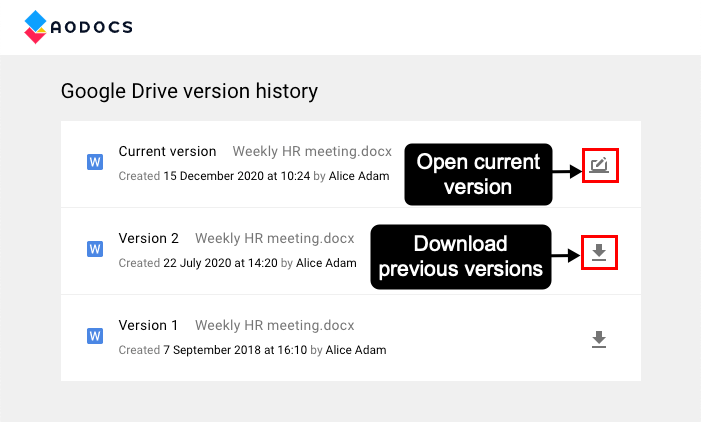 AODOCS

Google Drive version history

W Current version Weekly HR meeting.docx
Created 15 December 2020 at 10:24 by Alice Adam

Open current version

W Version 2 Weekly HR meeting.docx
Created 22 July 2020 at 14:20 by Alice Adam

Download previous versions

W Version 1 Weekly HR meeting.docx
Created 7 September 2018 at 16:10 by Alice Adam